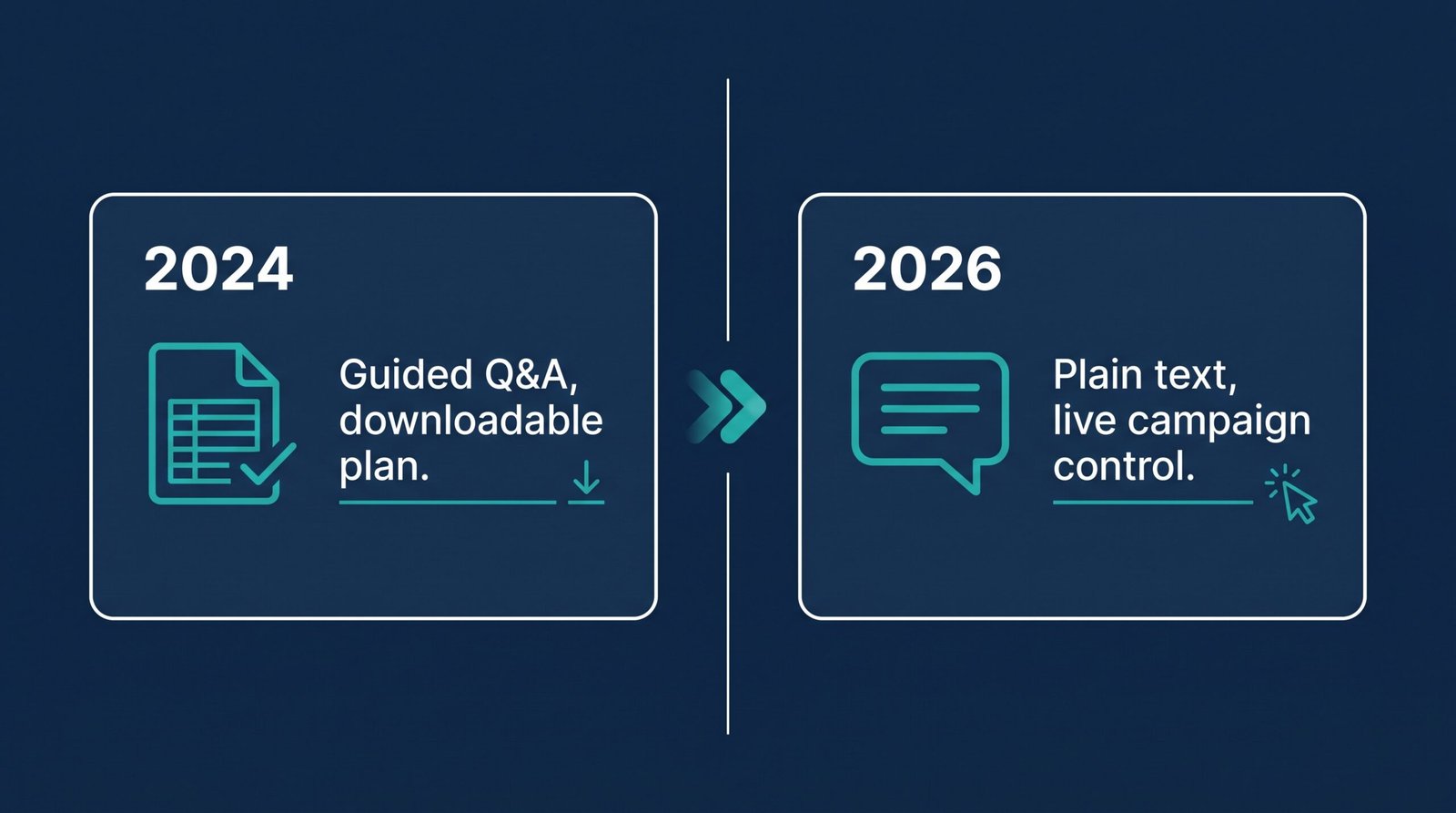 2024

Guided Q&A, downloadable plan.

2026

Plain text, live campaign control.